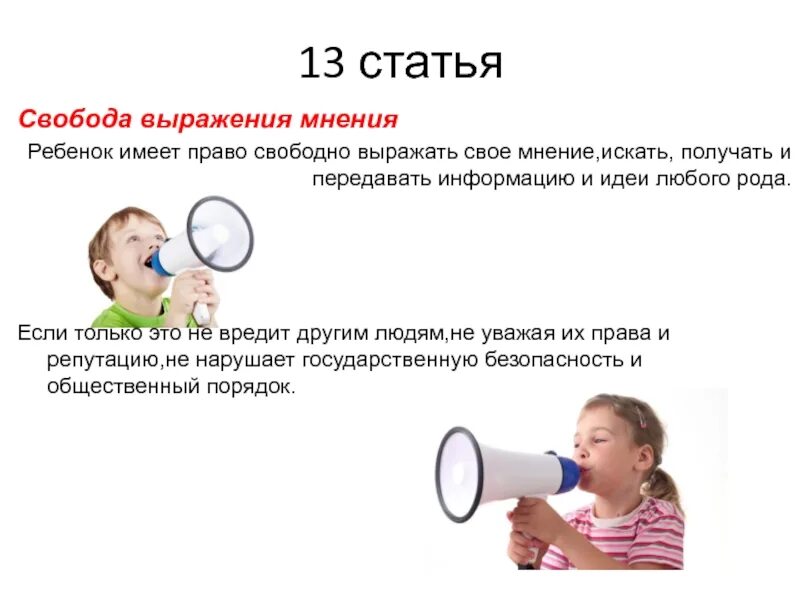 13 статья

Свобода выражения мнения

Ребенок имеет право свободно выражать свое мнение,искать, получать и передавать информацию и идеи любого рода.

Если только это не вредит другим людям,не уважая их права и репутацию,не нарушает государственную безопасность и общественный порядок.